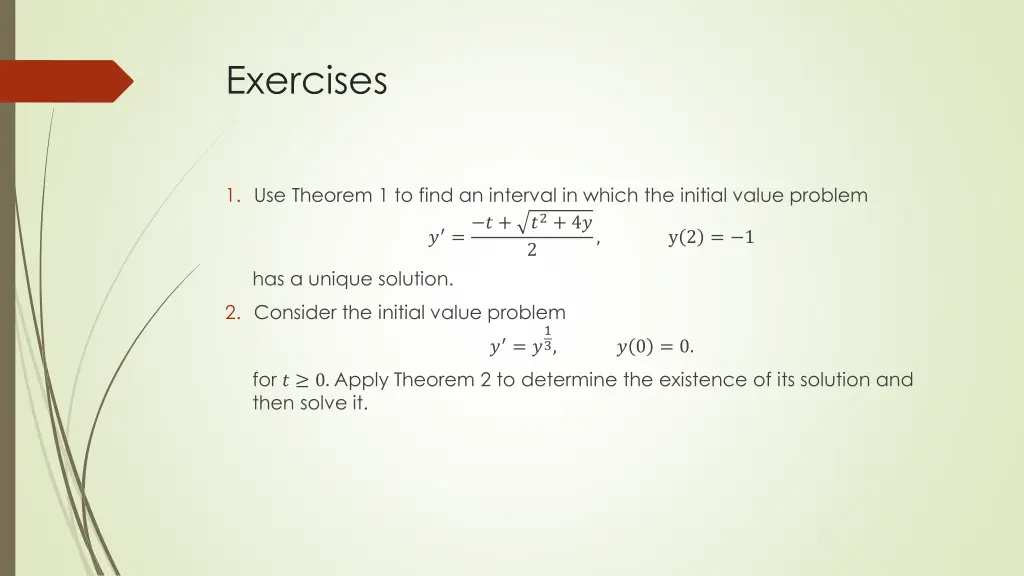 Exercises

1. Use Theorem 1 to find an interval in which the initial value problem

$y' = \frac{-t + \sqrt{t^2 + 4y}}{2}, \qquad y(2) = -1$

has a unique solution.

2. Consider the initial value problem

$y' = y^{\frac{1}{3}}, \qquad y(0) = 0.$

for $t \geq 0$. Apply Theorem 2 to determine the existence of its solution and then solve it.